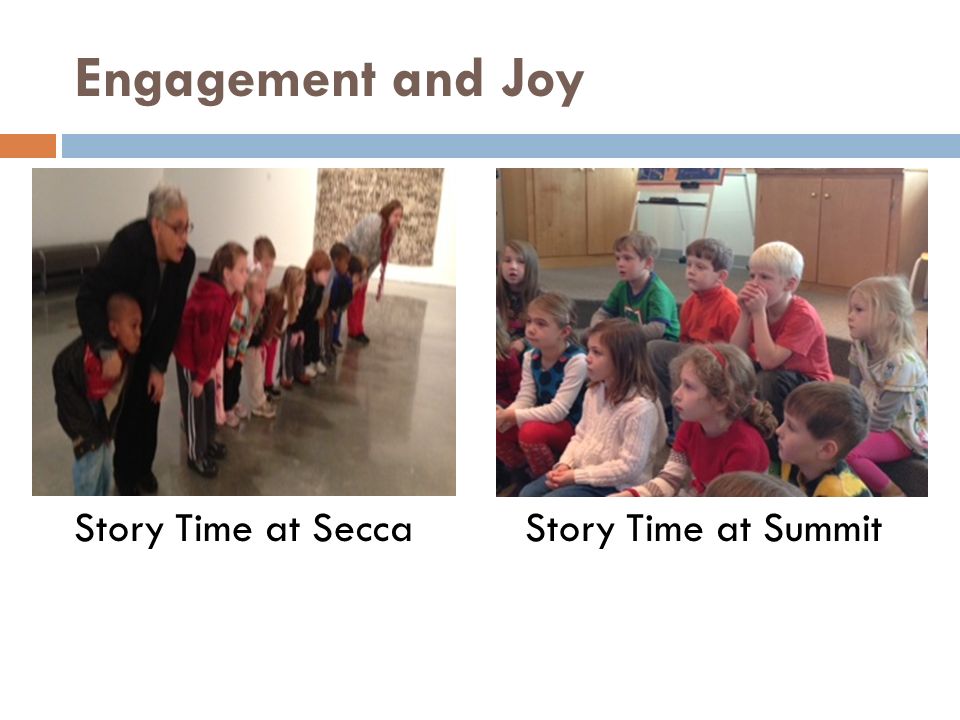 Engagement and Joy

Story Time at Secca

Story Time at Summit